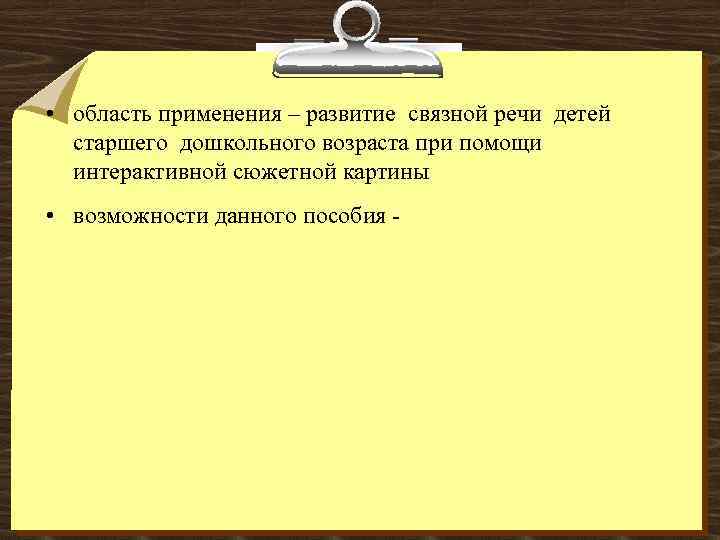 • область применения – развитие связной речи детей старшего дошкольного возраста при помощи интерактивной сюжетной картины

• возможности данного пособия -